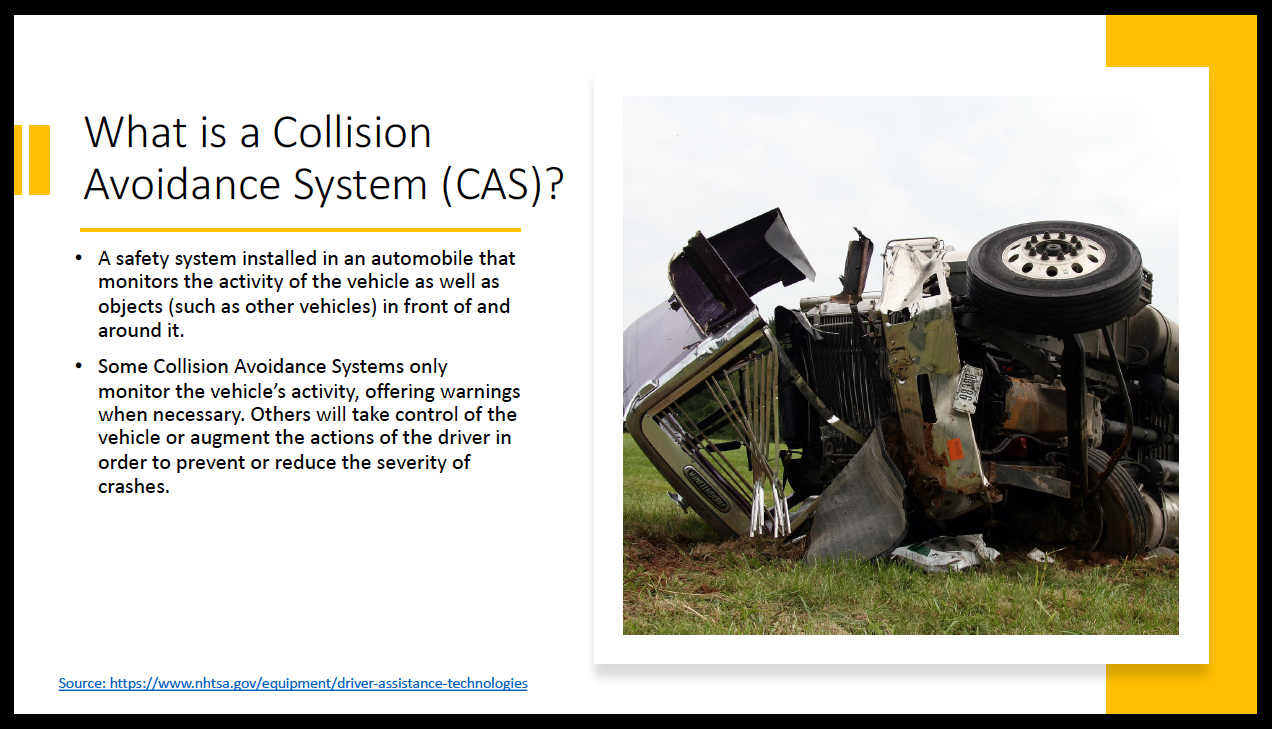 What is a Collision Avoidance System (CAS)?

• A safety system installed in an automobile that monitors the activity of the vehicle as well as objects (such as other vehicles) in front of and around it.

• Some Collision Avoidance Systems only monitor the vehicle's activity, offering warnings when necessary. Others will take control of the vehicle or augment the actions of the driver in order to prevent or reduce the severity of crashes.

Source: https://www.nhtsa.gov/equipment/driver-assistance-technologies